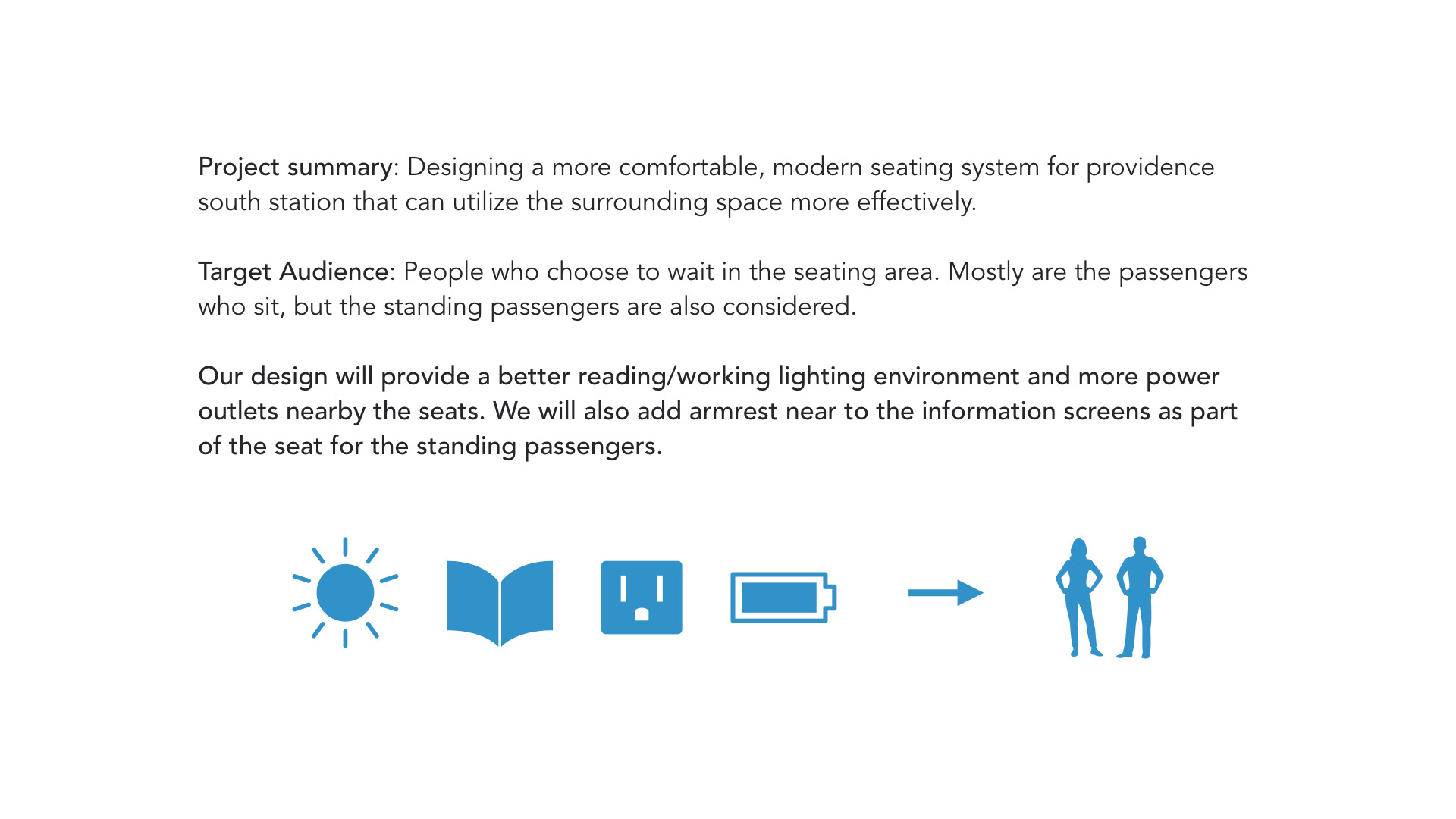 Project summary: Designing a more comfortable, modern seating system for providence south station that can utilize the surrounding space more effectively.

Target Audience: People who choose to wait in the seating area. Mostly are the passengers who sit, but the standing passengers are also considered.

Our design will provide a better reading/working lighting environment and more power outlets nearby the seats. We will also add armrest near to the information screens as part of the seat for the standing passengers.